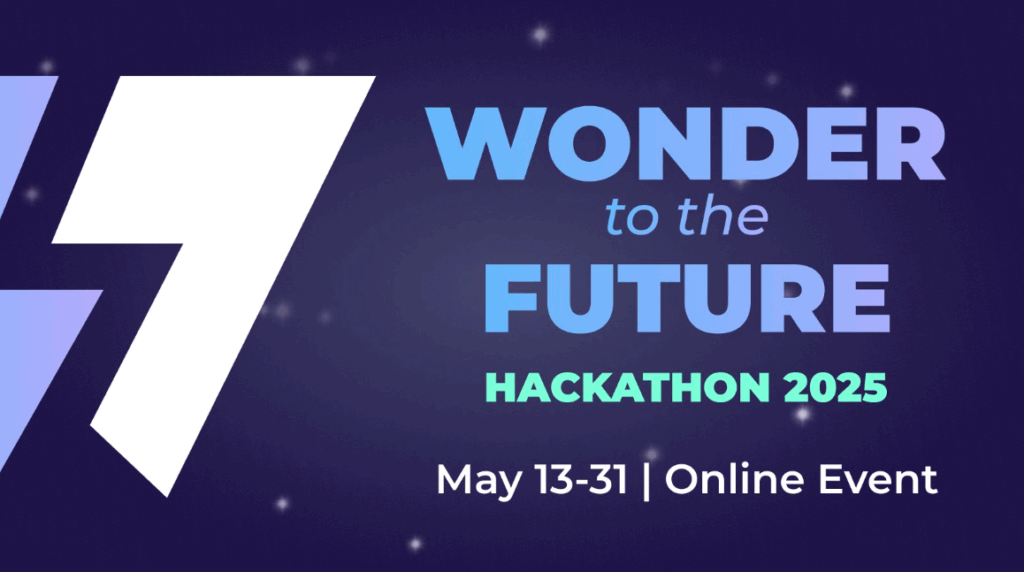 WONDER
to the
FUTURE
HACKATHON 2025
May 13-31 | Online Event